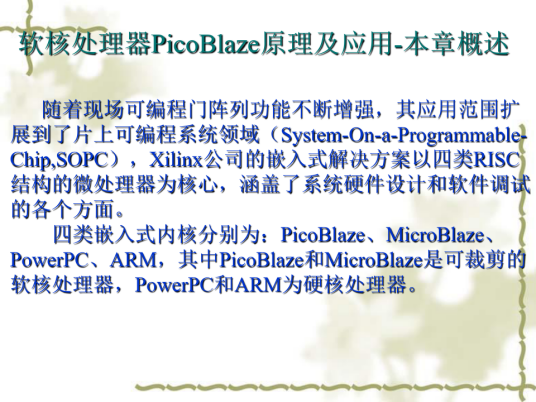 软核处理器PicoBlaze原理及应用-本章概述

随着现场可编程门阵列功能不断增强，其应用范围扩展到了片上可编程系统领域（System-On-a-Programmable-Chip,SOPC），Xilinx公司的嵌入式解决方案以四类RISC结构的微处理器为核心，涵盖了系统硬件设计和软件调试的各个方面。

四类嵌入式内核分别为：PicoBlaze、MicroBlaze、PowerPC、ARM，其中PicoBlaze和MicroBlaze是可裁剪的软核处理器，PowerPC和ARM为硬核处理器。